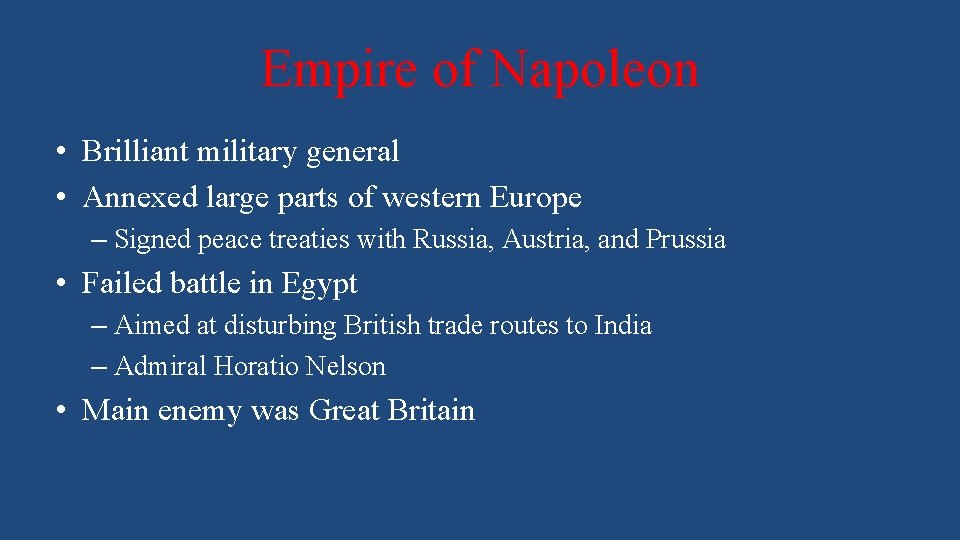 Empire of Napoleon

• Brilliant military general
• Annexed large parts of western Europe
– Signed peace treaties with Russia, Austria, and Prussia
• Failed battle in Egypt
– Aimed at disturbing British trade routes to India
– Admiral Horatio Nelson
• Main enemy was Great Britain